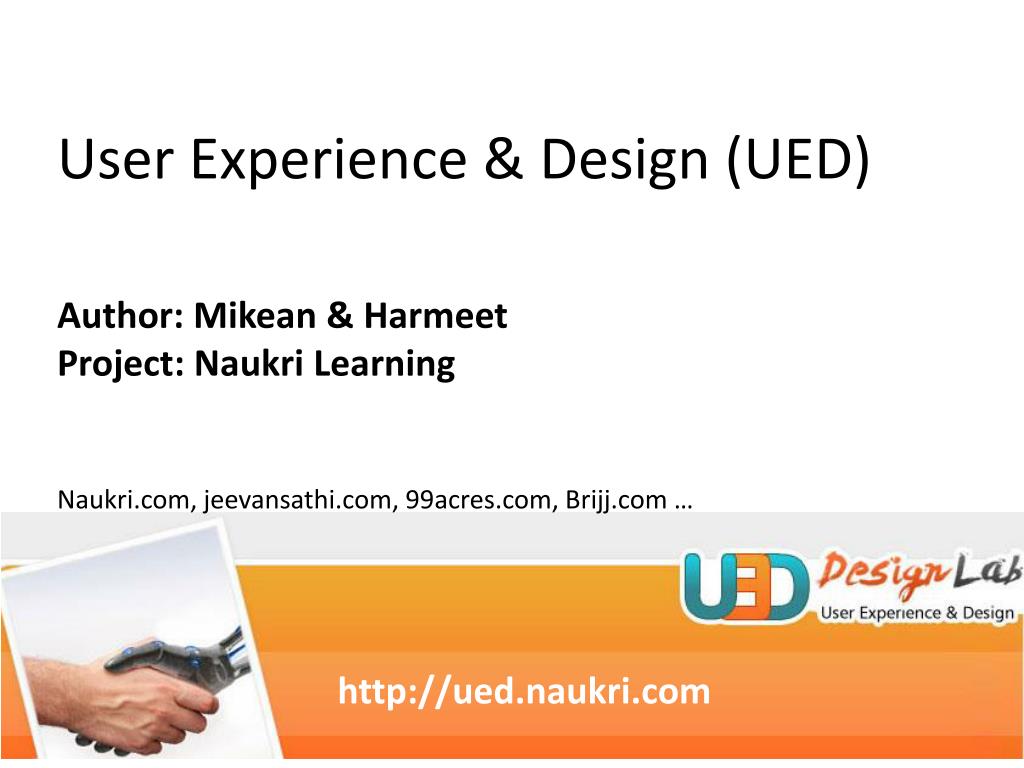 User Experience & Design (UED)

Author: Mikean & Harmeet
Project: Naukri Learning

Naukri.com, jeevansathi.com, 99acres.com, Brijj.com …

UED Design Lab
User Experience & Design

http://ued.naukri.com